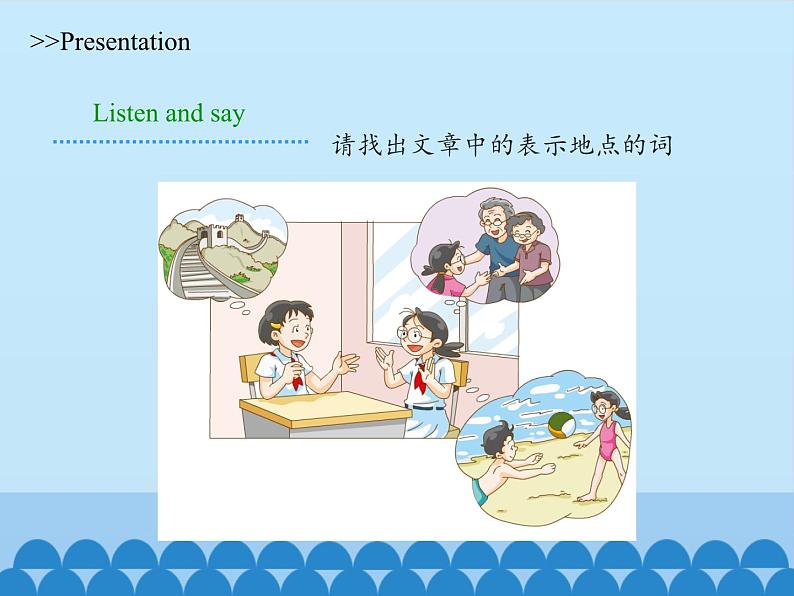 >>Presentation

Listen and say

请找出文章中的表示地点的词